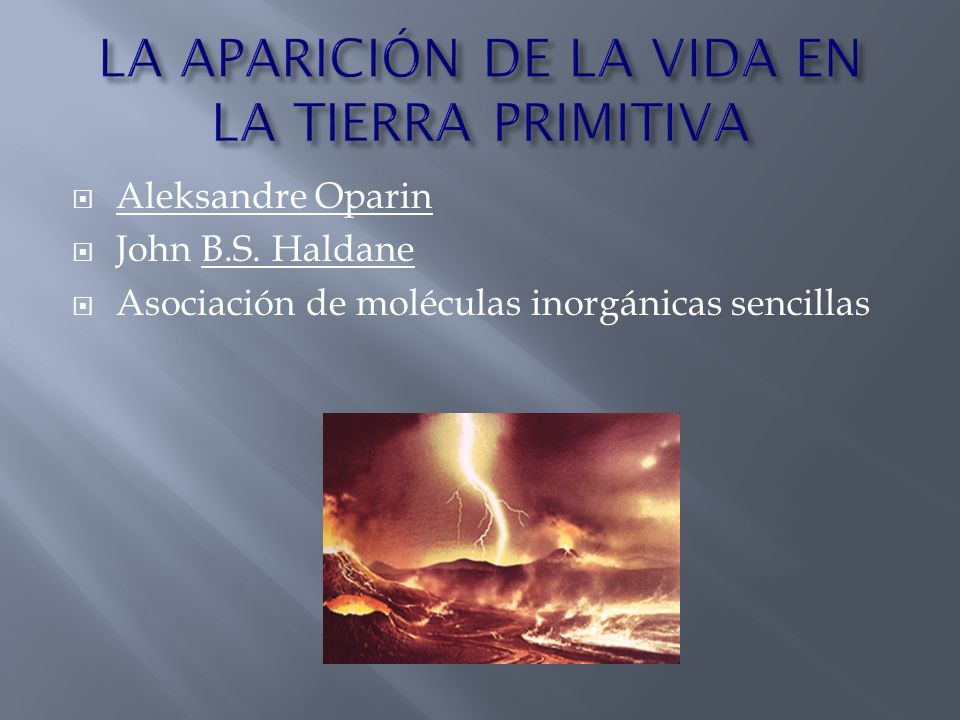 LA APARICIÓN DE LA VIDA EN LA TIERRA PRIMITIVA

Aleksandre Oparin
John B.S. Haldane
Asociación de moléculas inorgánicas sencillas